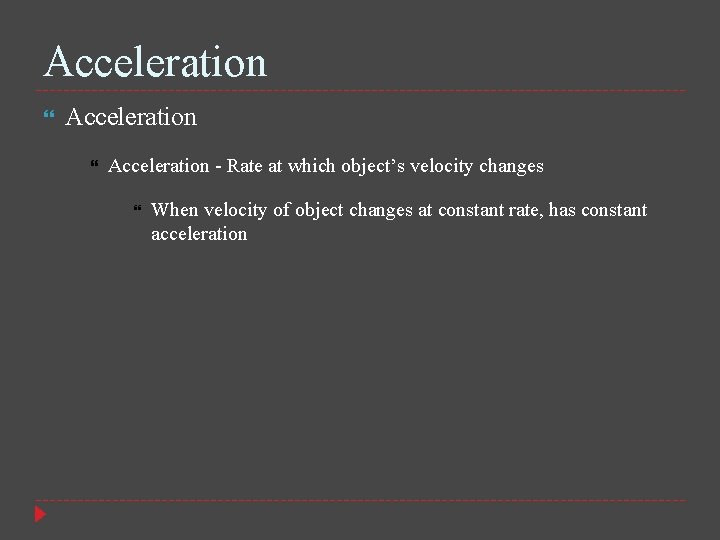 Acceleration

Acceleration

Acceleration - Rate at which object’s velocity changes

When velocity of object changes at constant rate, has constant acceleration